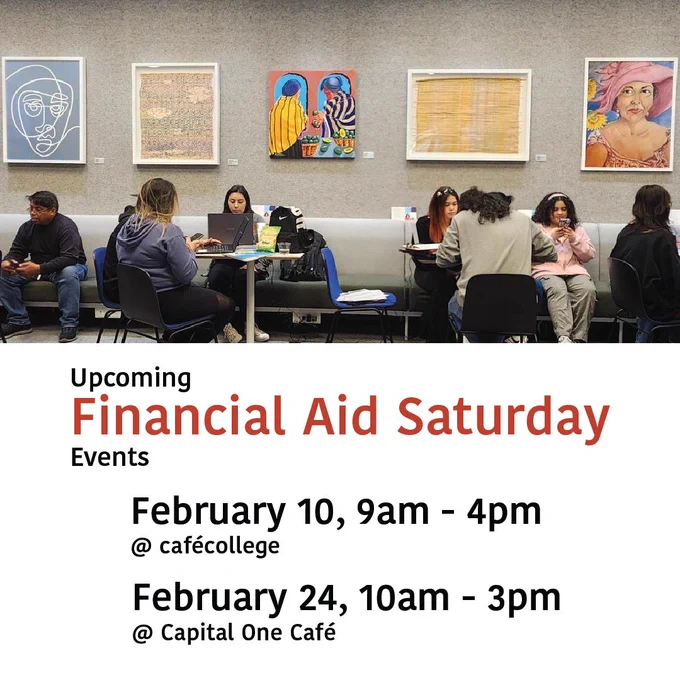 Upcoming
Financial Aid Saturday
Events

February 10, 9am - 4pm
@ cafécollege

February 24, 10am - 3pm
@ Capital One Café